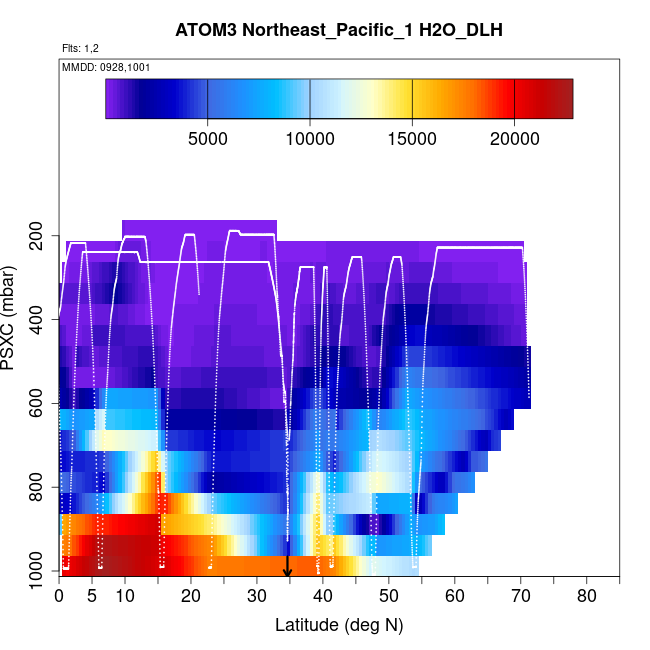 ATOM3 Northeast_Pacific_1 H2O_DLH

Flts: 1,2

MMDD: 0928,1001

5000
10000
15000
20000

PSXC (mbar)

200
400
600
800
1000

0
5
10
20
30
40
50
60
70
80

Latitude (deg N)